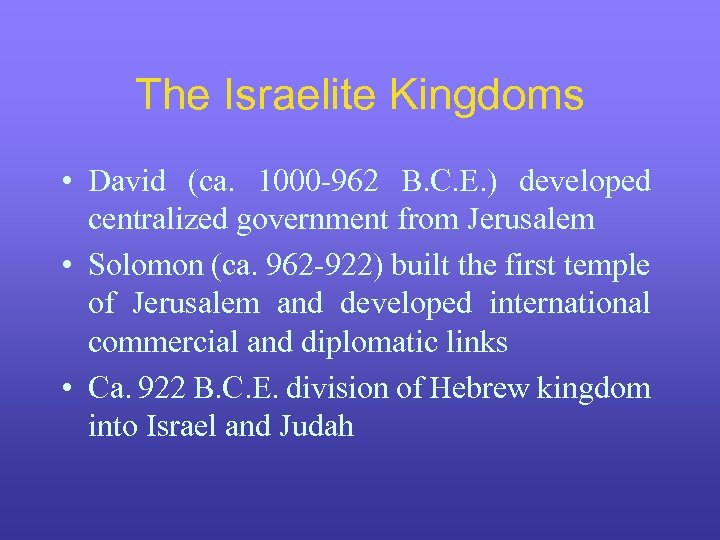 The Israelite Kingdoms

• David (ca. 1000-962 B.C.E.) developed centralized government from Jerusalem

• Solomon (ca. 962-922) built the first temple of Jerusalem and developed international commercial and diplomatic links

• Ca. 922 B.C.E. division of Hebrew kingdom into Israel and Judah